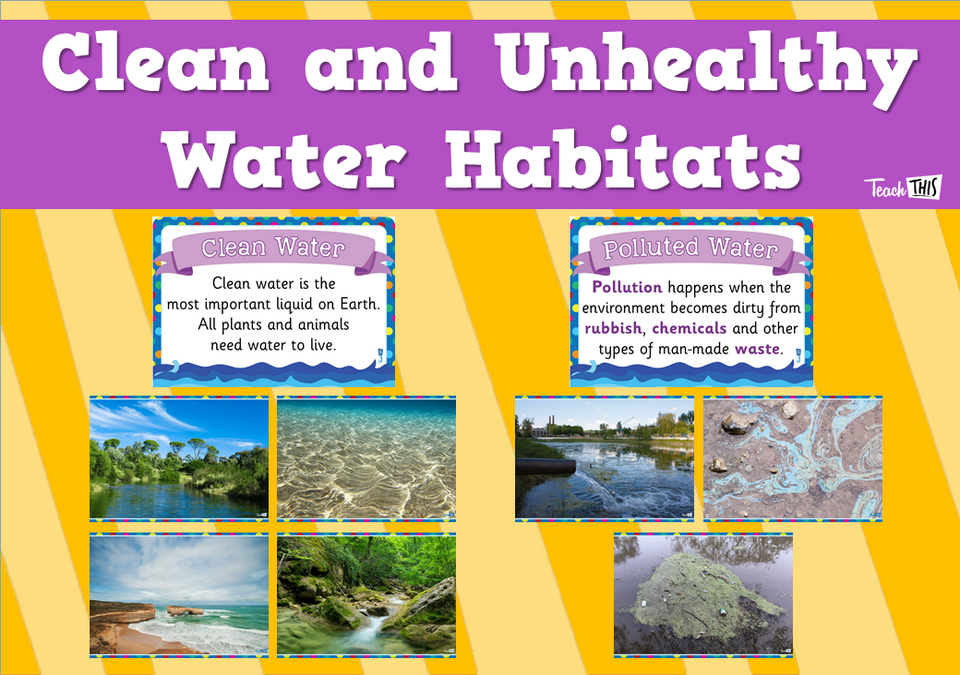 Clean and Unhealthy Water Habitats

Teach THIS

Clean Water

Clean water is the most important liquid on Earth. All plants and animals need water to live.

Polluted Water

Pollution happens when the environment becomes dirty from rubbish, chemicals and other types of man-made waste.